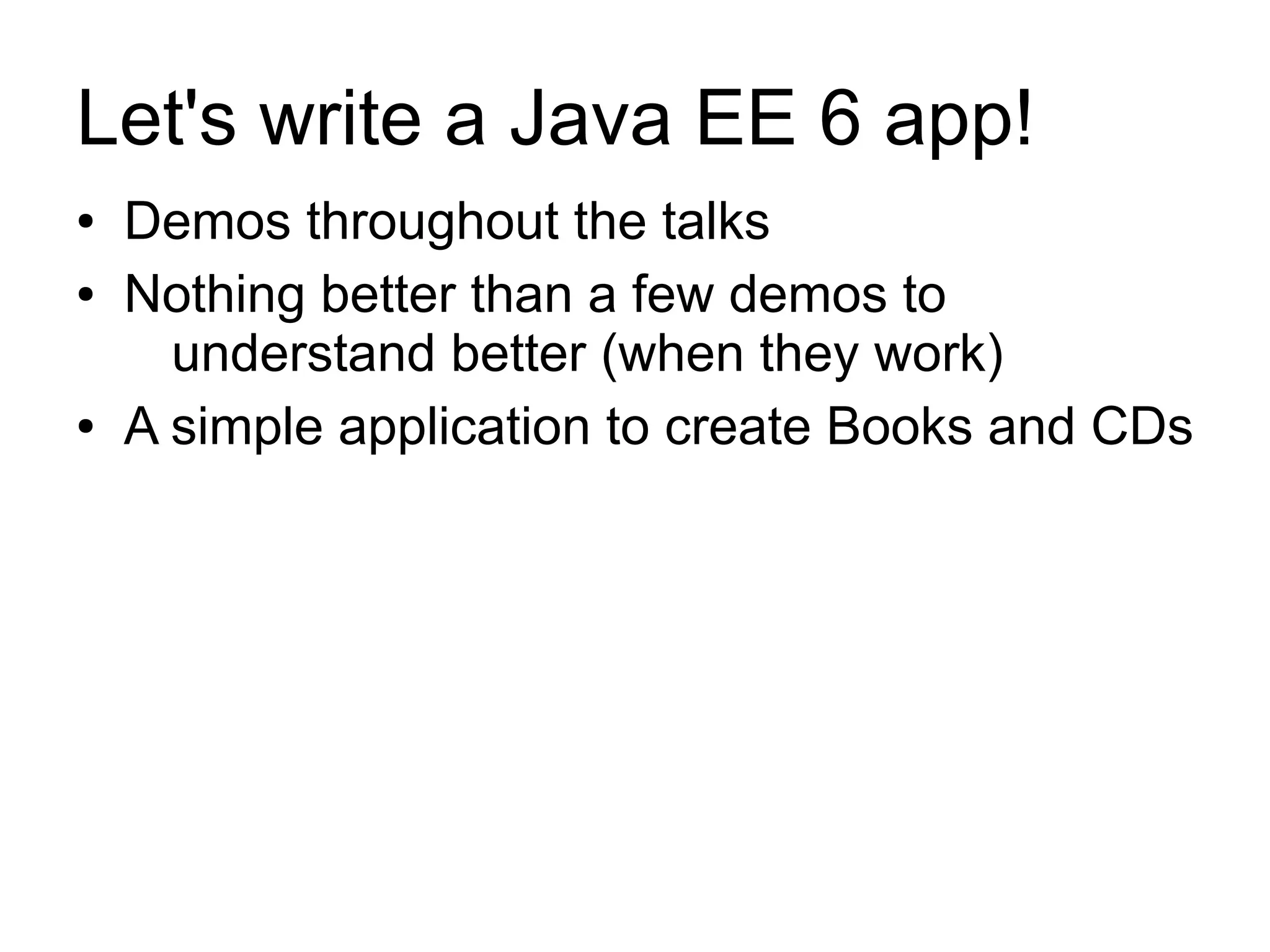 Let's write a Java EE 6 app!

• Demos throughout the talks
• Nothing better than a few demos to understand better (when they work)
• A simple application to create Books and CDs